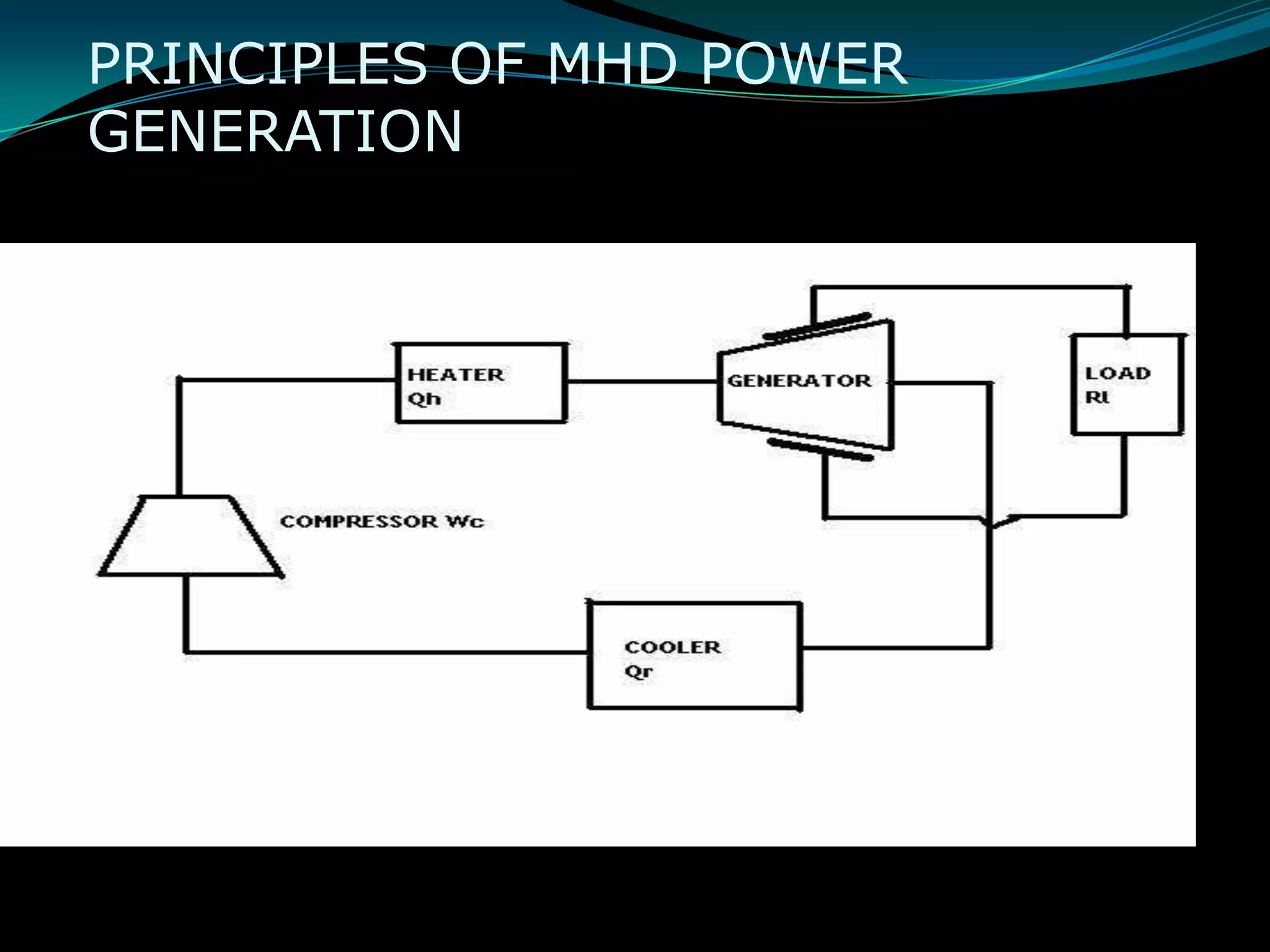 PRINCIPLES OF MHD POWER GENERATION

HEATER
Qh

GENERATOR

LOAD
Rl

COMPRESSOR Wc

COOLER
Qr